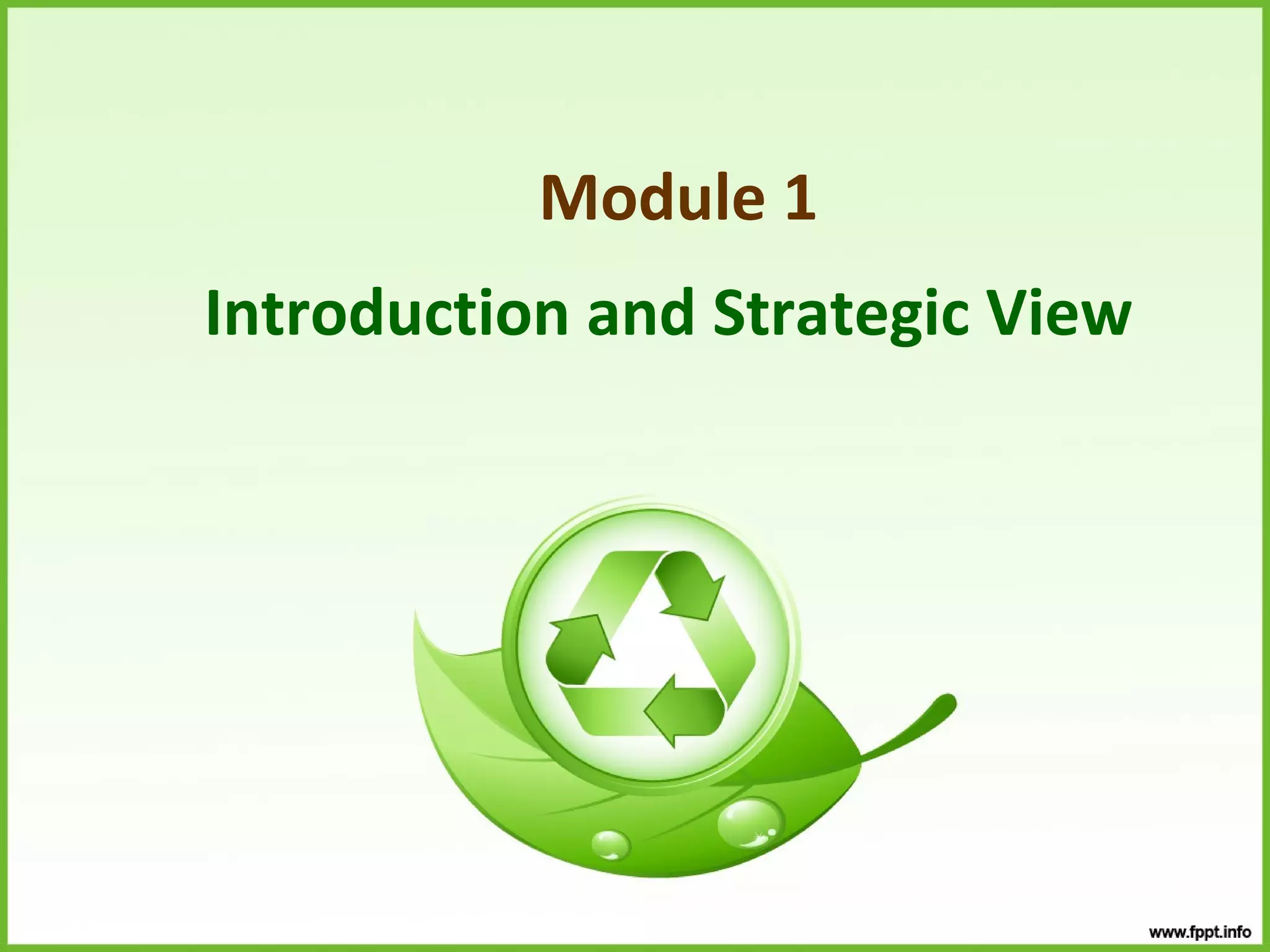 Module 1

Introduction and Strategic View

www.fppt.info